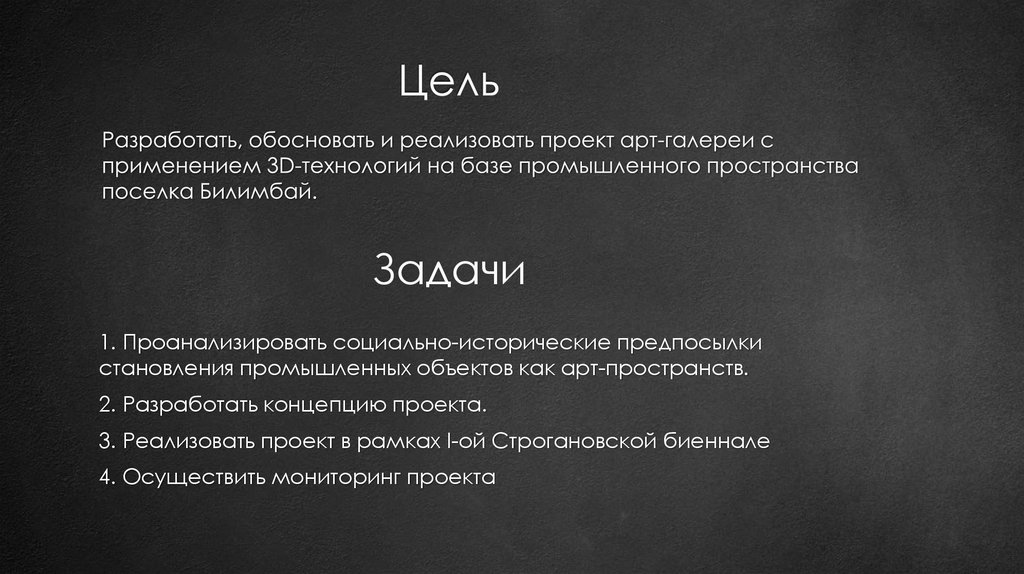 Цель

Разработать, обосновать и реализовать проект арт-галереи с применением 3D-технологий на базе промышленного пространства поселка Билимбай.

Задачи

1. Проанализировать социально-исторические предпосылки становления промышленных объектов как арт-пространств.

2. Разработать концепцию проекта.

3. Реализовать проект в рамках I-ой Строгановской биеннале

4. Осуществить мониторинг проекта